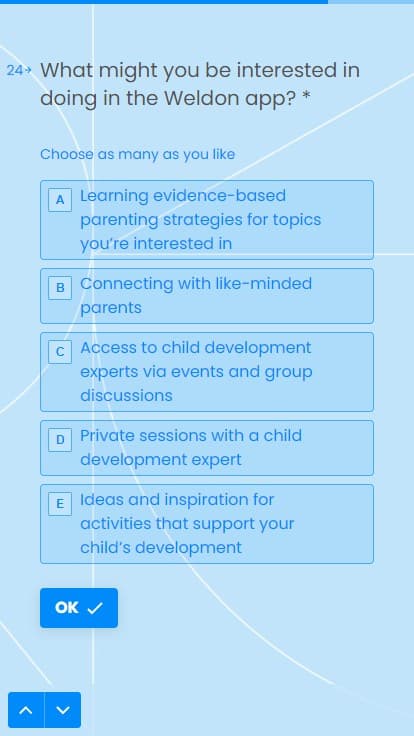 24→ What might you be interested in doing in the Weldon app? *

Choose as many as you like

A Learning evidence-based parenting strategies for topics you're interested in

B Connecting with like-minded parents

C Access to child development experts via events and group discussions

D Private sessions with a child development expert

E Ideas and inspiration for activities that support your child's development

OK ✓